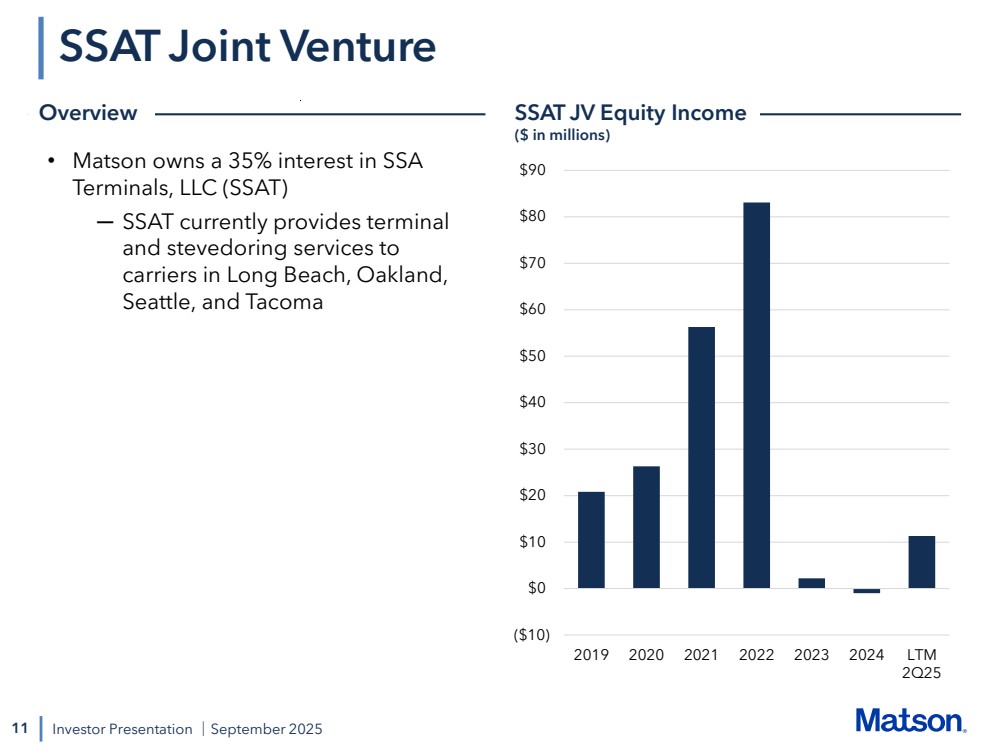 SSAT Joint Venture

Overview

• Matson owns a 35% interest in SSA Terminals, LLC (SSAT)
— SSAT currently provides terminal and stevedoring services to carriers in Long Beach, Oakland, Seattle, and Tacoma

SSAT JV Equity Income
($ in millions)

$90
$80
$70
$60
$50
$40
$30
$20
$10
$0
($10)

2019 2020 2021 2022 2023 2024 LTM 2Q25

11 | Investor Presentation | September 2025

Matson.